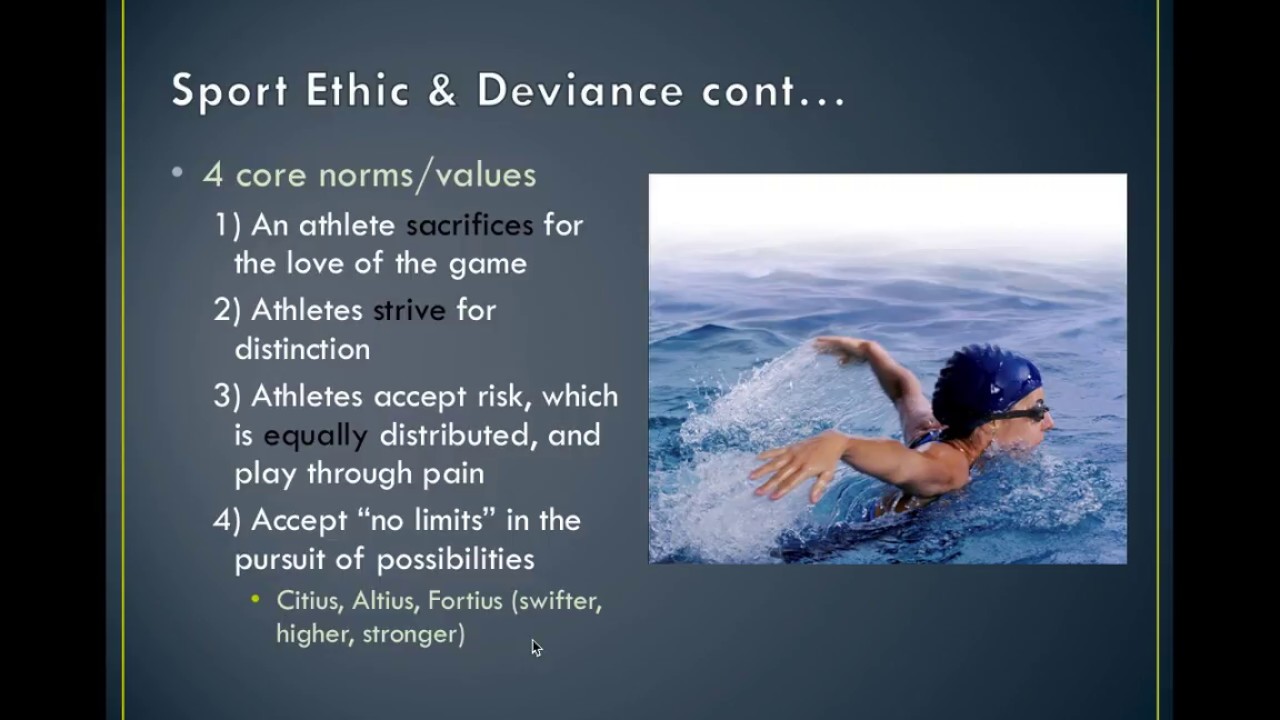 Sport Ethic & Deviance cont…

• 4 core norms/values

1) An athlete sacrifices for the love of the game

2) Athletes strive for distinction

3) Athletes accept risk, which is equally distributed, and play through pain

4) Accept "no limits" in the pursuit of possibilities

• Citius, Altius, Fortius (swifter, higher, stronger)